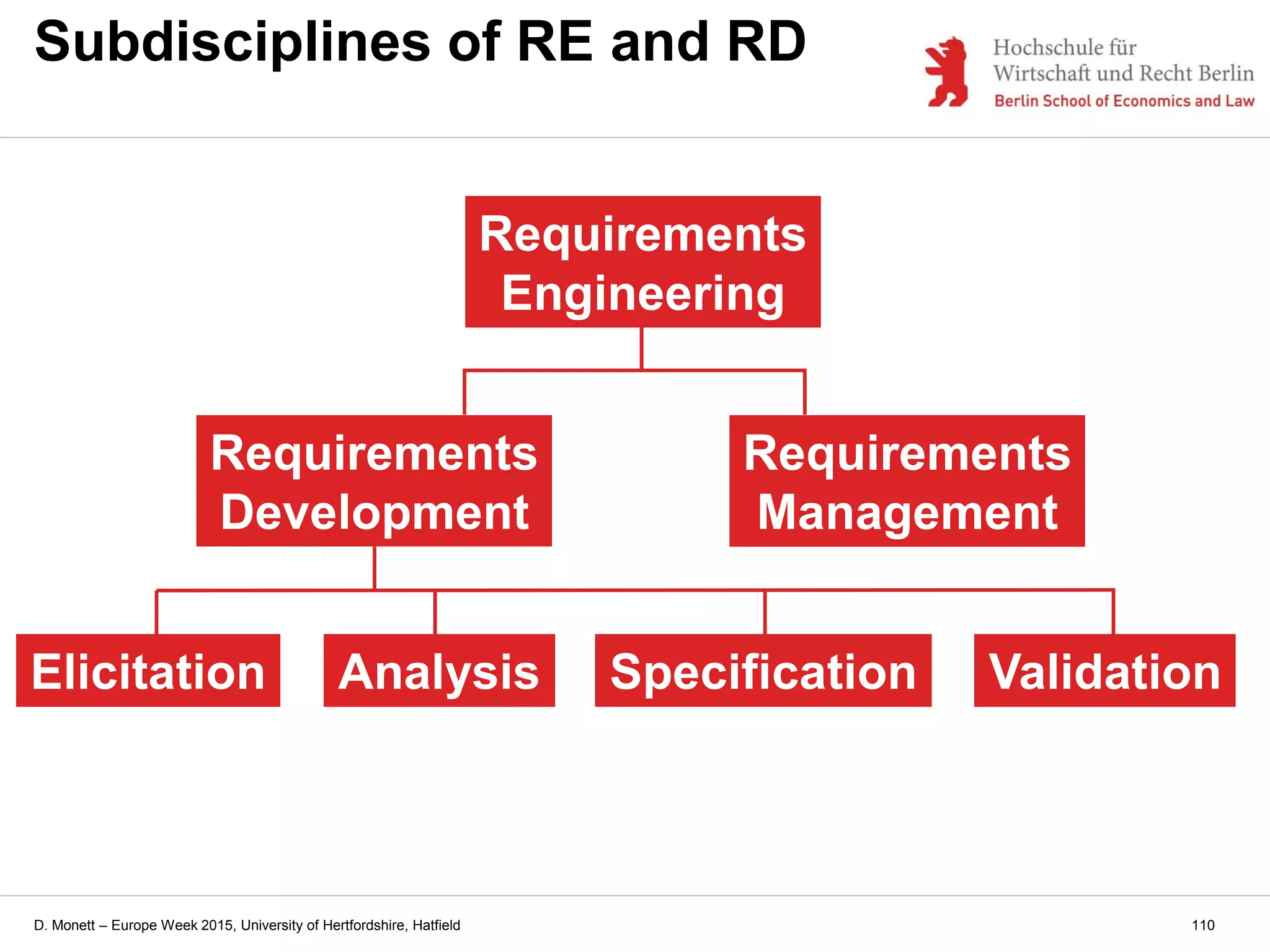 Subdisciplines of RE and RD

Hochschule für
Wirtschaft und Recht Berlin
Berlin School of Economics and Law

Requirements Engineering

Requirements Development

Requirements Management

Elicitation

Analysis

Specification

Validation

D. Monett – Europe Week 2015, University of Hertfordshire, Hatfield

110